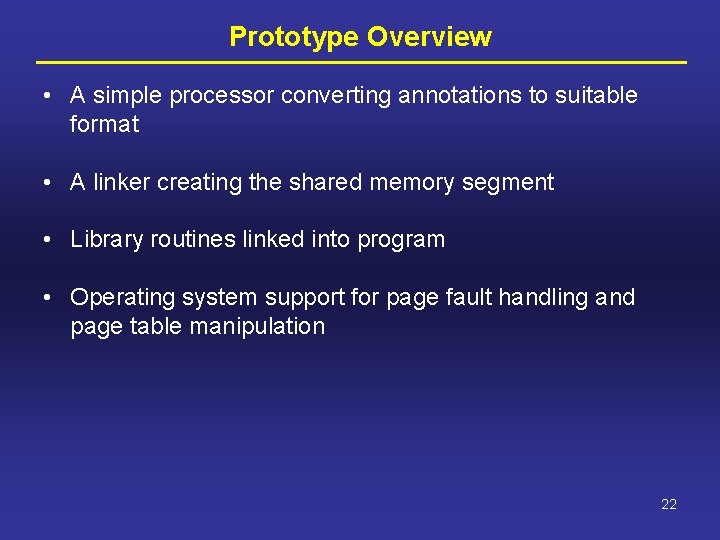 Prototype Overview

• A simple processor converting annotations to suitable format

• A linker creating the shared memory segment

• Library routines linked into program

• Operating system support for page fault handling and page table manipulation

22